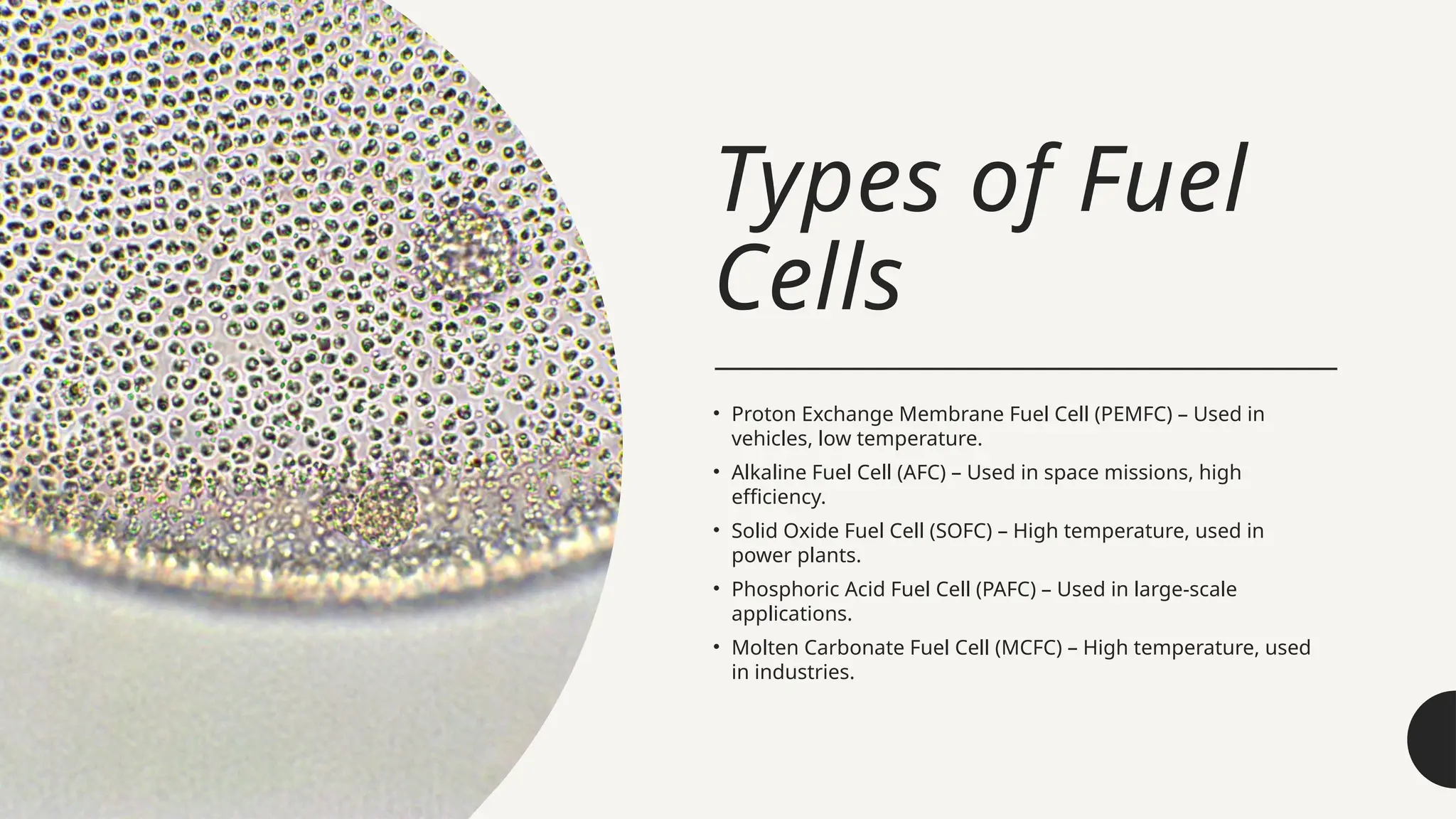 Types of Fuel Cells

• Proton Exchange Membrane Fuel Cell (PEMFC) – Used in vehicles, low temperature.
• Alkaline Fuel Cell (AFC) – Used in space missions, high efficiency.
• Solid Oxide Fuel Cell (SOFC) – High temperature, used in power plants.
• Phosphoric Acid Fuel Cell (PAFC) – Used in large-scale applications.
• Molten Carbonate Fuel Cell (MCFC) – High temperature, used in industries.